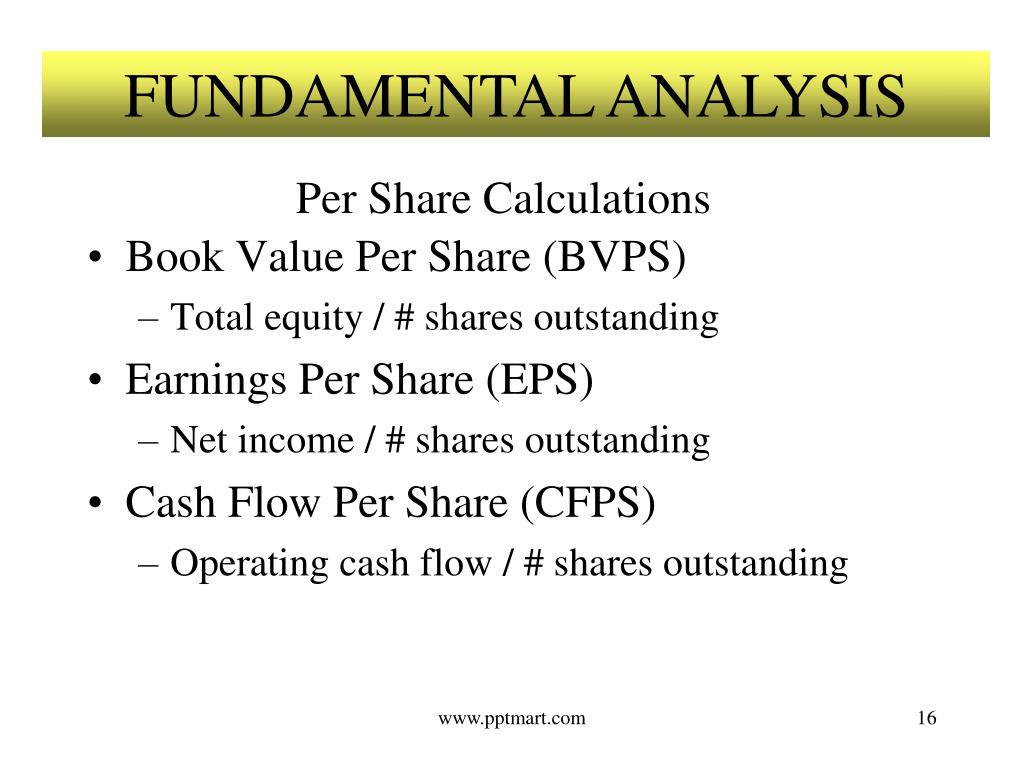 FUNDAMENTAL ANALYSIS

Per Share Calculations

• Book Value Per Share (BVPS)
– Total equity / # shares outstanding
• Earnings Per Share (EPS)
– Net income / # shares outstanding
• Cash Flow Per Share (CFPS)
– Operating cash flow / # shares outstanding

www.pptmart.com

16